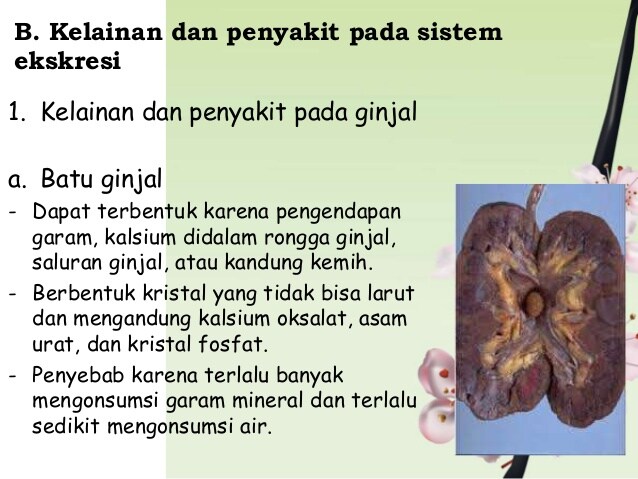 B. Kelainan dan penyakit pada sistem ekskresi

1. Kelainan dan penyakit pada ginjal

a. Batu ginjal

- Dapat terbentuk karena pengendapan garam, kalsium didalam rongga ginjal, saluran ginjal, atau kandung kemih.
- Berbentuk kristal yang tidak bisa larut dan mengandung kalsium oksalat, asam urat, dan kristal fosfat.
- Penyebab karena terlalu banyak mengonsumsi garam mineral dan terlalu sedikit mengonsumsi air.